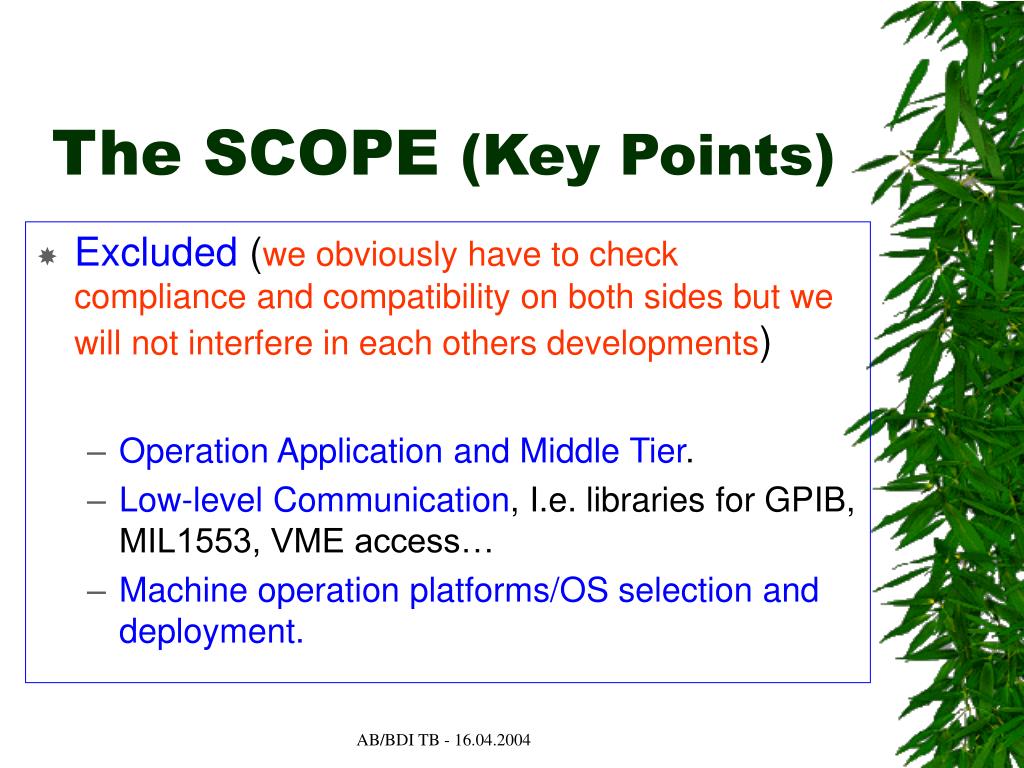 The SCOPE (Key Points)

Excluded (we obviously have to check compliance and compatibility on both sides but we will not interfere in each others developments)

– Operation Application and Middle Tier.
– Low-level Communication, I.e. libraries for GPIB, MIL1553, VME access…
– Machine operation platforms/OS selection and deployment.

AB/BDI TB - 16.04.2004